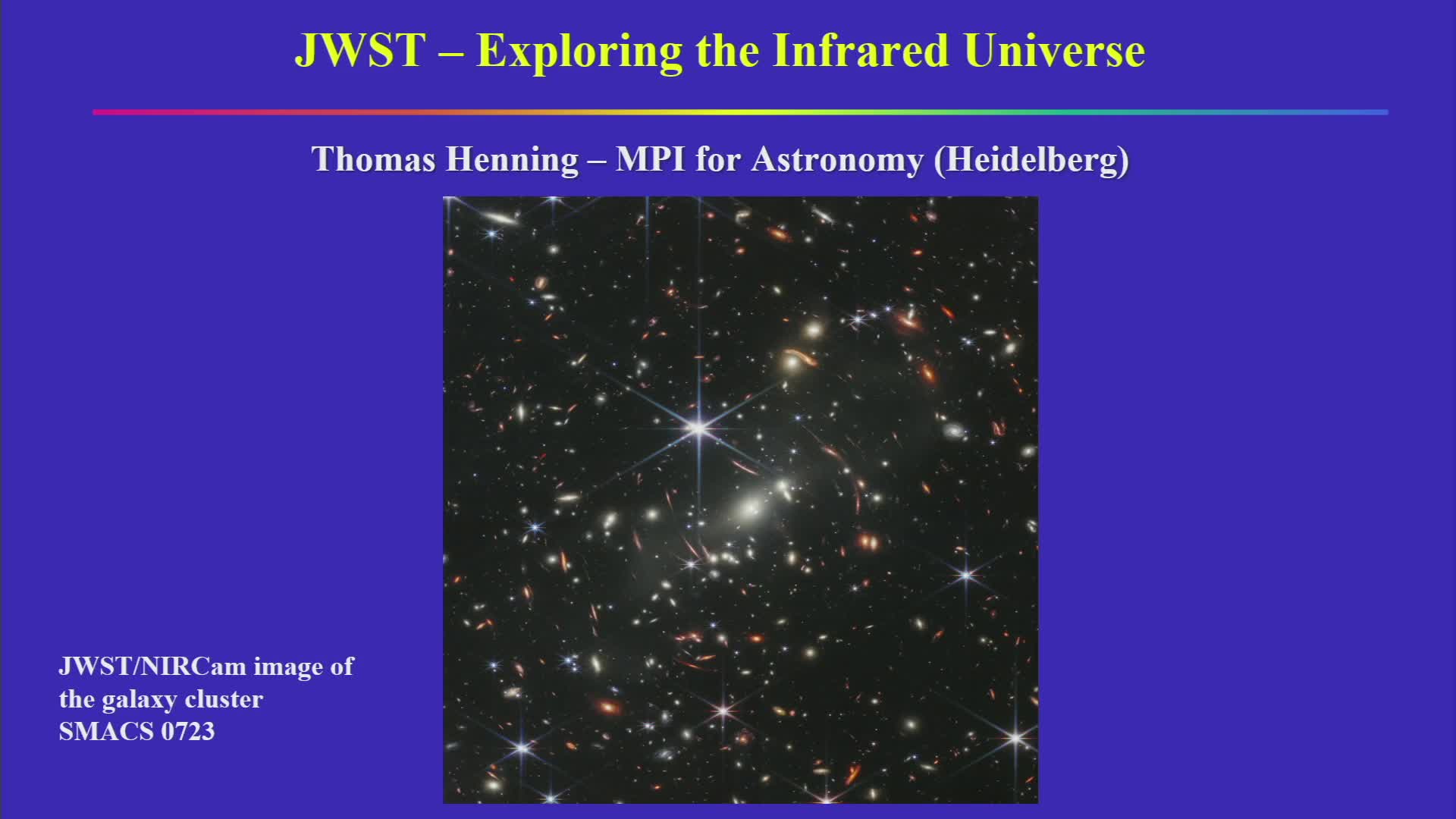 JWST – Exploring the Infrared Universe

Thomas Henning – MPI for Astronomy (Heidelberg)

JWST/NIRCam image of the galaxy cluster SMACS 0723